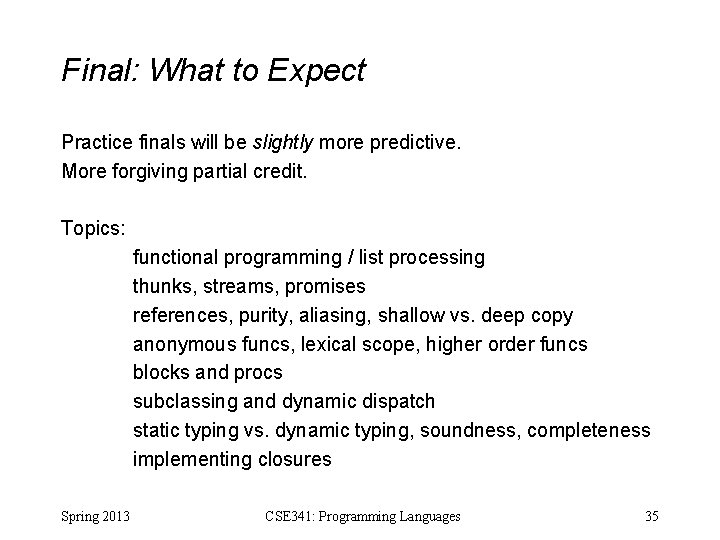 Final: What to Expect

Practice finals will be slightly more predictive.
More forgiving partial credit.

Topics:
functional programming / list processing
thunks, streams, promises
references, purity, aliasing, shallow vs. deep copy
anonymous funcs, lexical scope, higher order funcs
blocks and procs
subclassing and dynamic dispatch
static typing vs. dynamic typing, soundness, completeness
implementing closures

Spring 2013
CSE341: Programming Languages
35